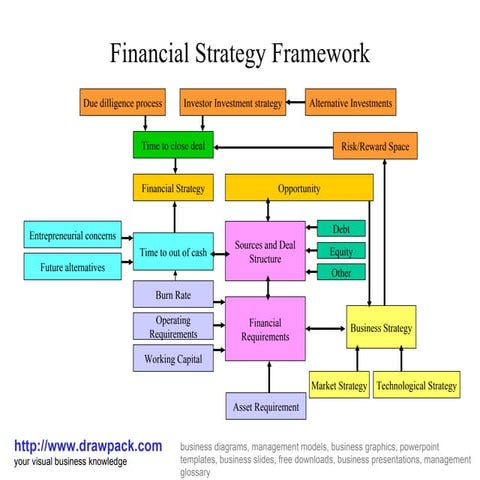 Financial Strategy Framework

Due dilligence process

Investor Investment strategy

Alternative Investments

Time to close deal

Risk/Reward Space

Financial Strategy

Opportunity

Entrepreneurial concerns

Future alternatives

Time to out of cash

Sources and Deal Structure

Debt

Equity

Other

Burn Rate

Operating Requirements

Working Capital

Financial Requirements

Business Strategy

Market Strategy

Technological Strategy

Asset Requirement

http://www.drawpack.com
your visual business knowledge

business diagrams, management models, business graphics, powerpoint templates, business slides, free downloads, business presentations, management glossary